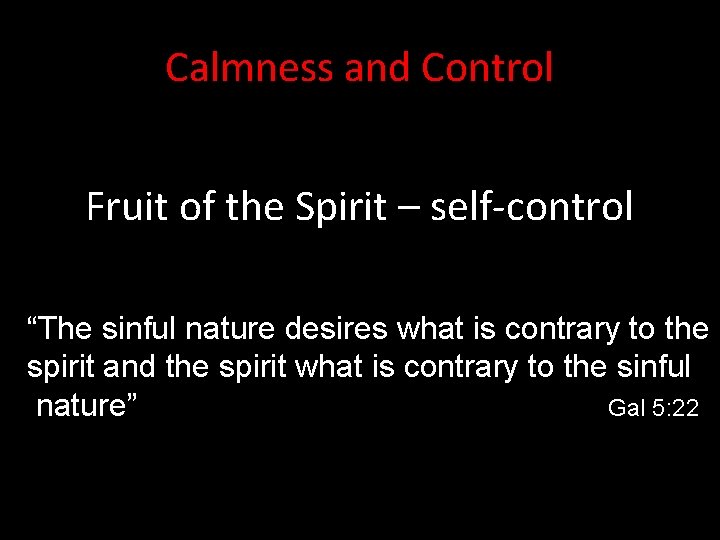 Calmness and Control

Fruit of the Spirit – self-control

“The sinful nature desires what is contrary to the spirit and the spirit what is contrary to the sinful nature” Gal 5:22